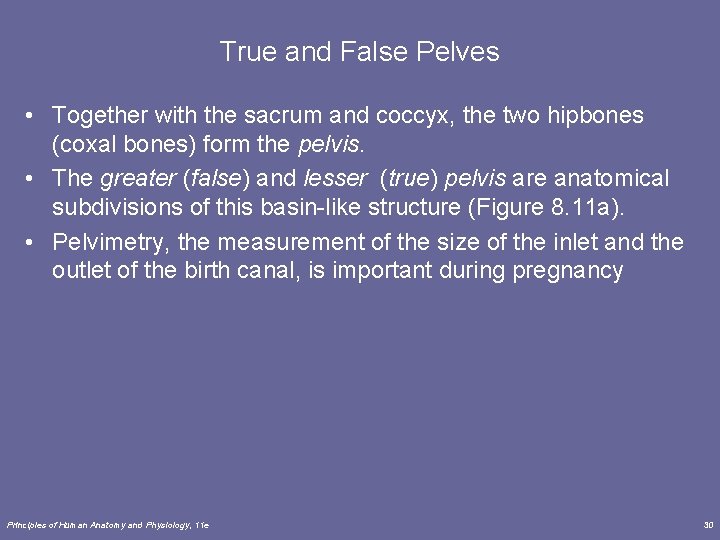 True and False Pelves

• Together with the sacrum and coccyx, the two hipbones (coxal bones) form the pelvis.
• The greater (false) and lesser (true) pelvis are anatomical subdivisions of this basin-like structure (Figure 8.11a).
• Pelvimetry, the measurement of the size of the inlet and the outlet of the birth canal, is important during pregnancy

Principles of Human Anatomy and Physiology, 11e

30